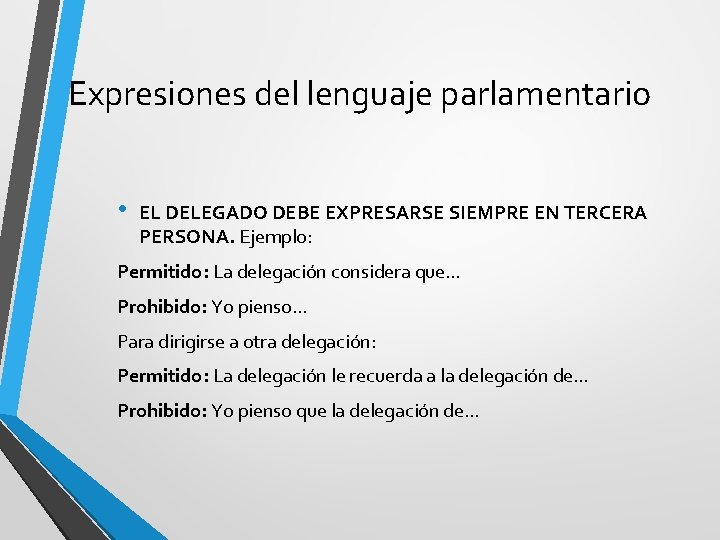 Expresiones del lenguaje parlamentario

• EL DELEGADO DEBE EXPRESARSE SIEMPRE EN TERCERA PERSONA. Ejemplo:

Permitido: La delegación considera que…

Prohibido: Yo pienso…

Para dirigirse a otra delegación:

Permitido: La delegación le recuerda a la delegación de…

Prohibido: Yo pienso que la delegación de…